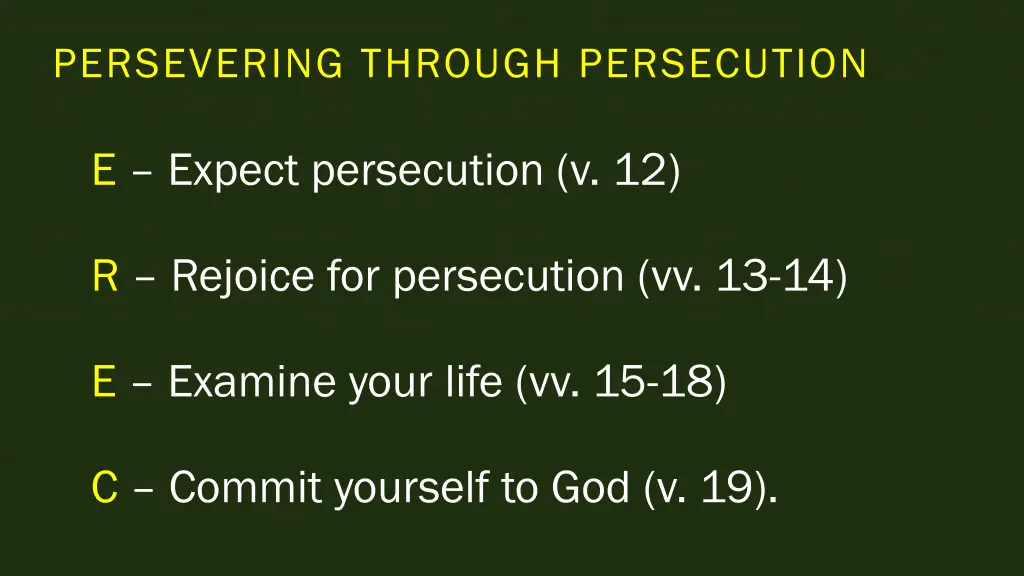 PERSEVERING THROUGH PERSECUTION

E – Expect persecution (v. 12)

R – Rejoice for persecution (vv. 13-14)

E – Examine your life (vv. 15-18)

C – Commit yourself to God (v. 19).